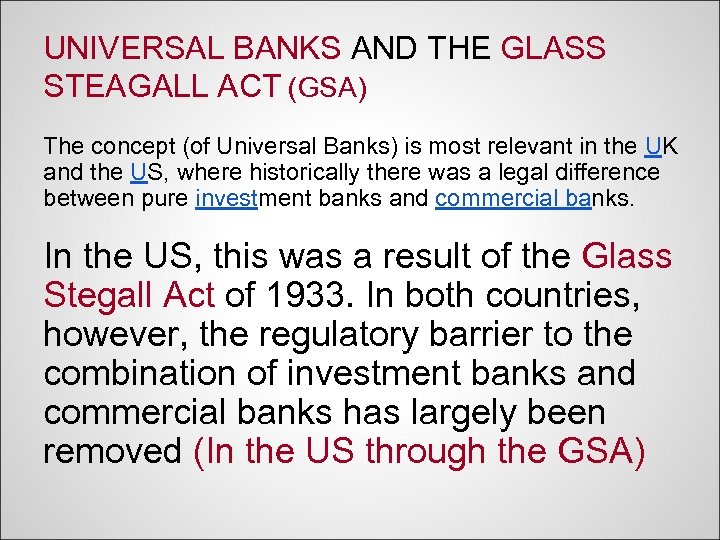 UNIVERSAL BANKS AND THE GLASS STEAGALL ACT (GSA)

The concept (of Universal Banks) is most relevant in the UK and the US, where historically there was a legal difference between pure investment banks and commercial banks.

In the US, this was a result of the Glass Stegall Act of 1933. In both countries, however, the regulatory barrier to the combination of investment banks and commercial banks has largely been removed (In the US through the GSA)